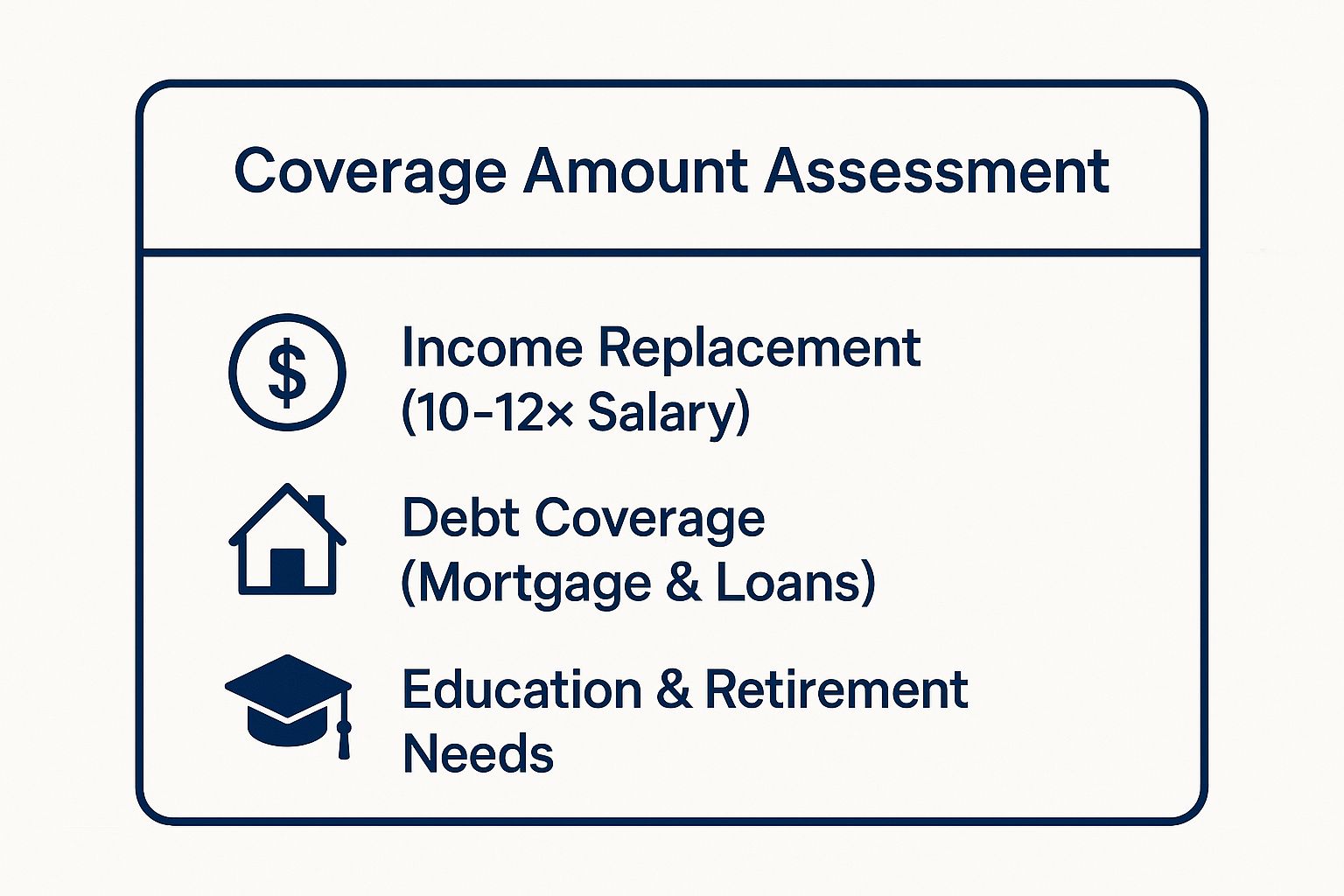 Coverage Amount Assessment

$

Income Replacement (10–12× Salary)

Debt Coverage (Mortgage & Loans)

Education & Retirement Needs